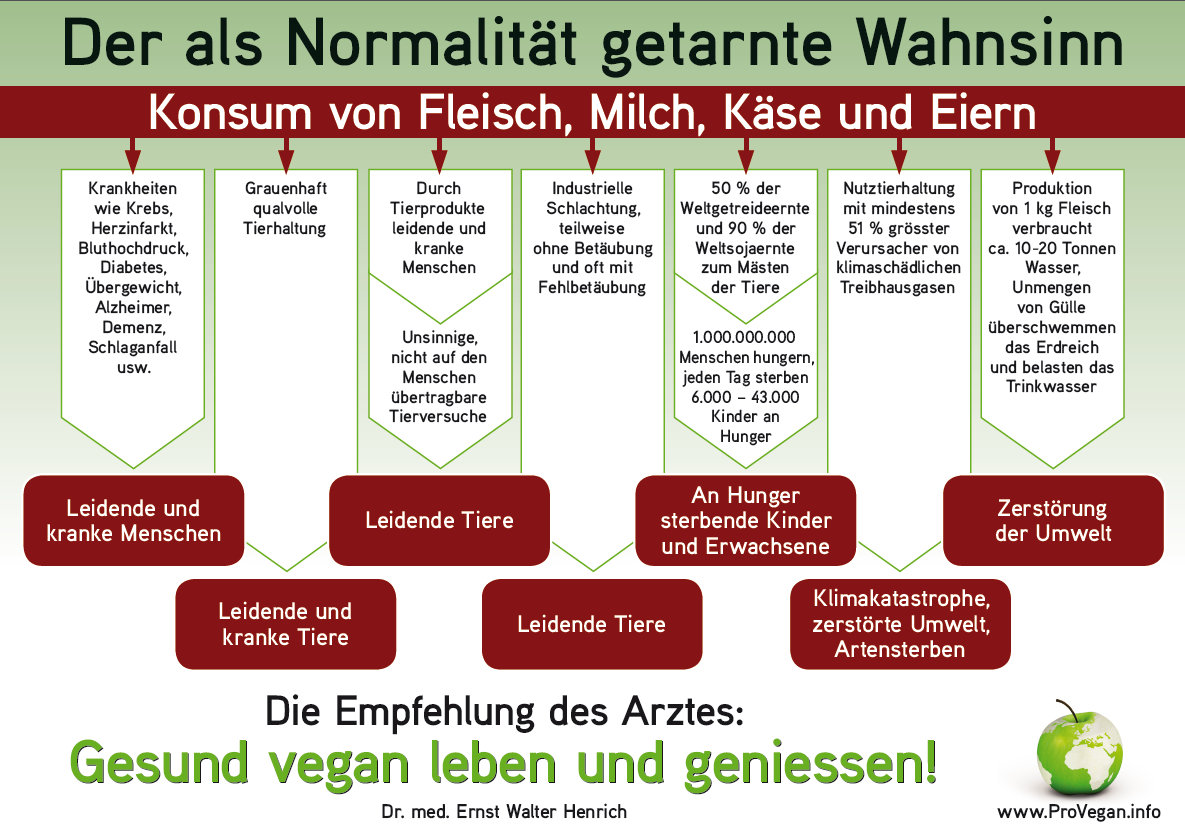 Der als Normalität getarnte Wahnsinn

Konsum von Fleisch, Milch, Käse und Eiern

Krankheiten wie Krebs, Herzinfarkt, Bluthochdruck, Diabetes, Übergewicht, Alzheimer, Demenz, Schlaganfall usw.

Grauenhaft qualvolle Tierhaltung

Durch Tierprodukte leidende und kranke Menschen

Unsinnige, nicht auf den Menschen übertragbare Tierversuche

Industrielle Schlachtung, teilweise ohne Betäubung und oft mit Fehlbetäubung

50 % der Weltgetreideernte und 90 % der Weltsojaernte zum Mästen der Tiere

1.000.000.000 Menschen hungern, jeden Tag sterben 6.000 – 43.000 Kinder an Hunger

Nutztierhaltung mit mindestens 51 % grösster Verursacher von klimaschädlichen Treibhausgasen

Produktion von 1 kg Fleisch verbraucht ca. 10-20 Tonnen Wasser, Unmengen von Gülle überschwemmen das Erdreich und belasten das Trinkwasser

Leidende und kranke Menschen

Leidende Tiere

An Hunger sterbende Kinder und Erwachsene

Zerstörung der Umwelt

Leidende und kranke Tiere

Leidende Tiere

Klimakatastrophe, zerstörte Umwelt, Artensterben

Die Empfehlung des Arztes:

Gesund vegan leben und geniessen!

Dr. med. Ernst Walter Henrich

www.ProVegan.info